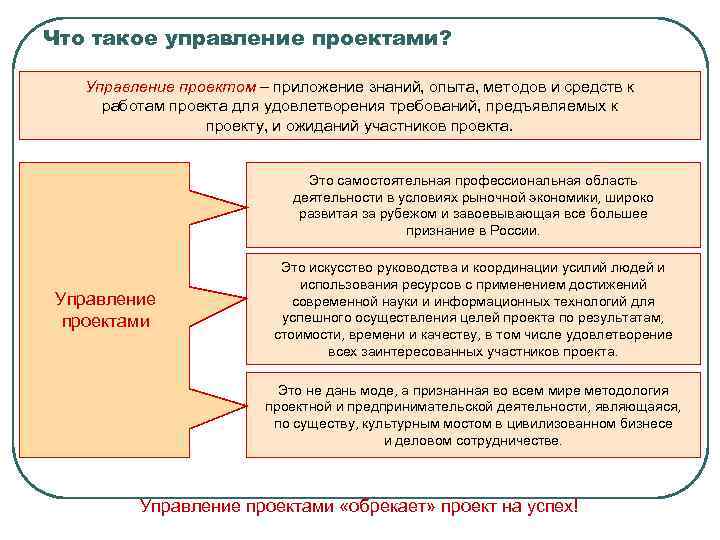 Что такое управление проектами?

Управление проектом – приложение знаний, опыта, методов и средств к работам проекта для удовлетворения требований, предъявляемых к проекту, и ожиданий участников проекта.

Управление проектами

Это самостоятельная профессиональная область деятельности в условиях рыночной экономики, широко развитая за рубежом и завоевывающая все большее признание в России.

Это искусство руководства и координации усилий людей и использования ресурсов с применением достижений современной науки и информационных технологий для успешного осуществления целей проекта по результатам, стоимости, времени и качеству, в том числе удовлетворение всех заинтересованных участников проекта.

Это не дань моде, а признанная во всем мире методология проектной и предпринимательской деятельности, являющаяся, по существу, культурным мостом в цивилизованном бизнесе и деловом сотрудничестве.

Управление проектами «обрекает» проект на успех!